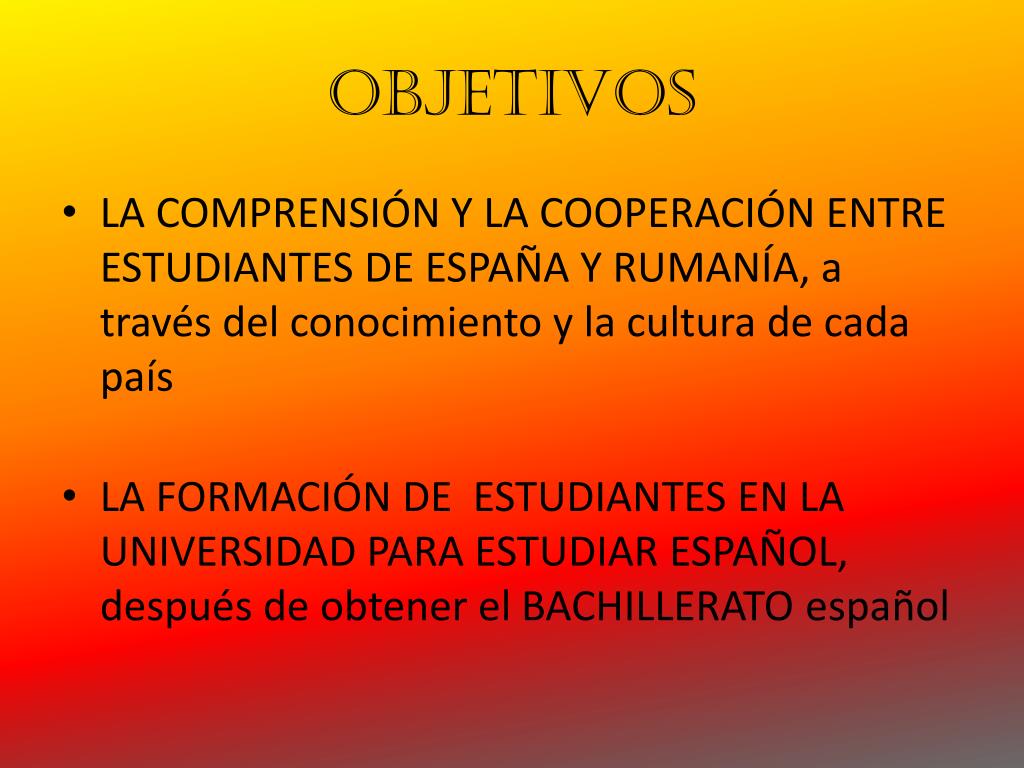 OBJETIVOS

• LA COMPRENSIÓN Y LA COOPERACIÓN ENTRE ESTUDIANTES DE ESPAÑA Y RUMANÍA, a través del conocimiento y la cultura de cada país

• LA FORMACIÓN DE ESTUDIANTES EN LA UNIVERSIDAD PARA ESTUDIAR ESPAÑOL, después de obtener el BACHILLERATO español